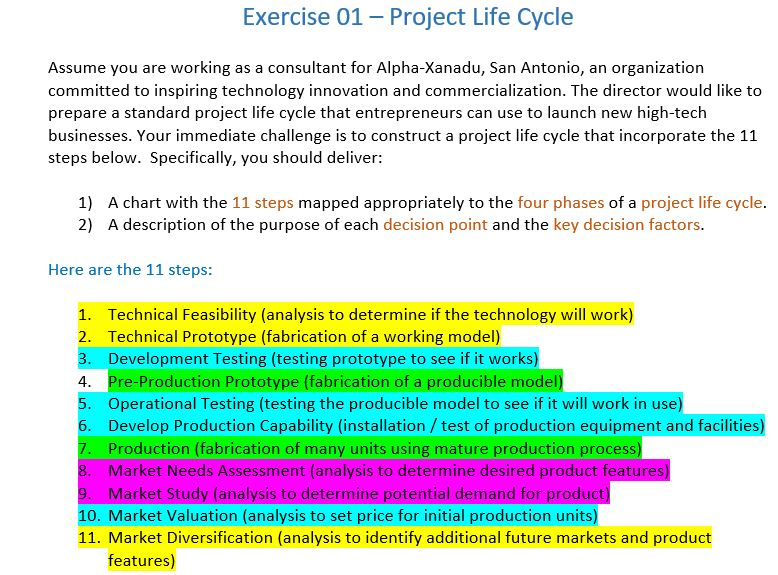 Exercise 01 – Project Life Cycle

Assume you are working as a consultant for Alpha-Xanadu, San Antonio, an organization committed to inspiring technology innovation and commercialization. The director would like to prepare a standard project life cycle that entrepreneurs can use to launch new high-tech businesses. Your immediate challenge is to construct a project life cycle that incorporate the 11 steps below. Specifically, you should deliver:

1) A chart with the 11 steps mapped appropriately to the four phases of a project life cycle.
2) A description of the purpose of each decision point and the key decision factors.

Here are the 11 steps:

1. Technical Feasibility (analysis to determine if the technology will work)
2. Technical Prototype (fabrication of a working model)
3. Development Testing (testing prototype to see if it works)
4. Pre-Production Prototype (fabrication of a producible model)
5. Operational Testing (testing the producible model to see if it will work in use)
6. Develop Production Capability (installation / test of production equipment and facilities)
7. Production (fabrication of many units using mature production process)
8. Market Needs Assessment (analysis to determine desired product features)
9. Market Study (analysis to determine potential demand for product)
10. Market Valuation (analysis to set price for initial production units)
11. Market Diversification (analysis to identify additional future markets and product features)